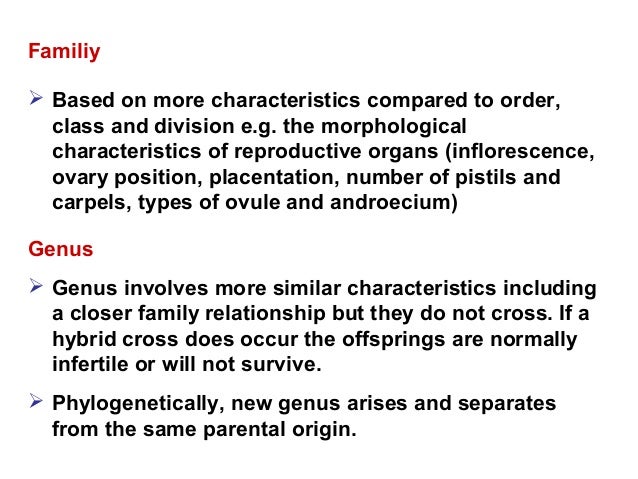 Familiy

➢ Based on more characteristics compared to order, class and division e.g. the morphological characteristics of reproductive organs (inflorescence, ovary position, placentation, number of pistils and carpels, types of ovule and androecium)

Genus

➢ Genus involves more similar characteristics including a closer family relationship but they do not cross. If a hybrid cross does occur the offsprings are normally infertile or will not survive.

➢ Phylogenetically, new genus arises and separates from the same parental origin.